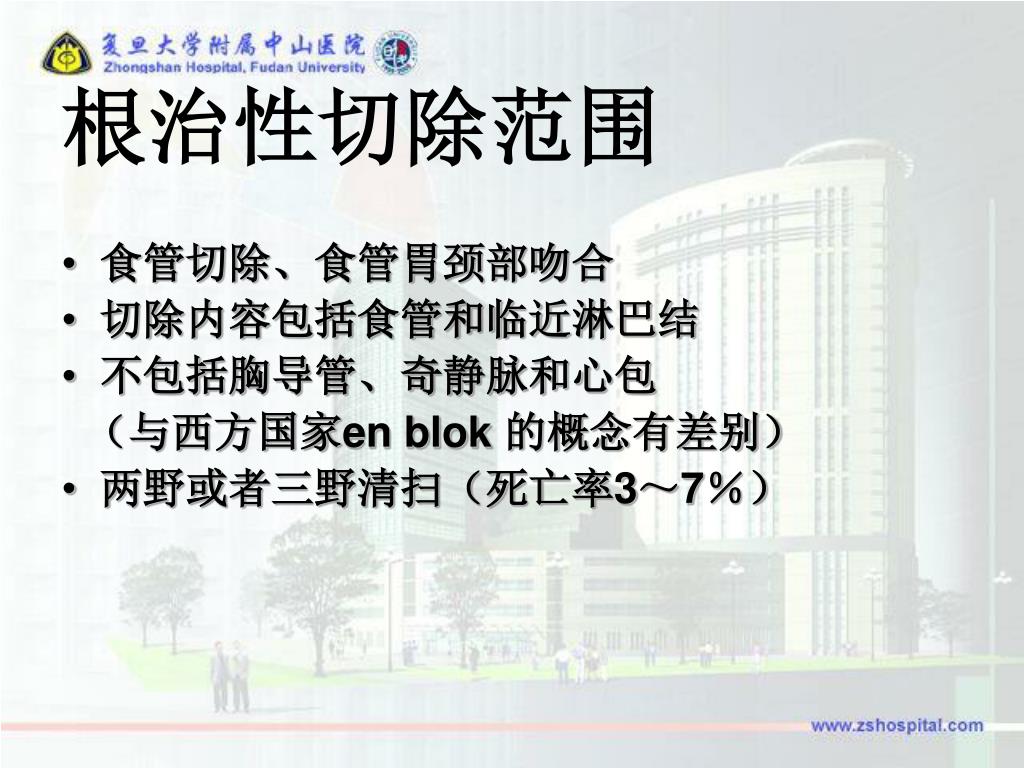 复旦大学附属中山医院
Zhongshan Hospital, Fudan University

根治性切除范围

• 食管切除、食管胃颈部吻合
• 切除内容包括食管和临近淋巴结
• 不包括胸导管、奇静脉和心包
（与西方国家en blok 的概念有差别）
• 两野或者三野清扫（死亡率3～7％）

www.zshospital.com